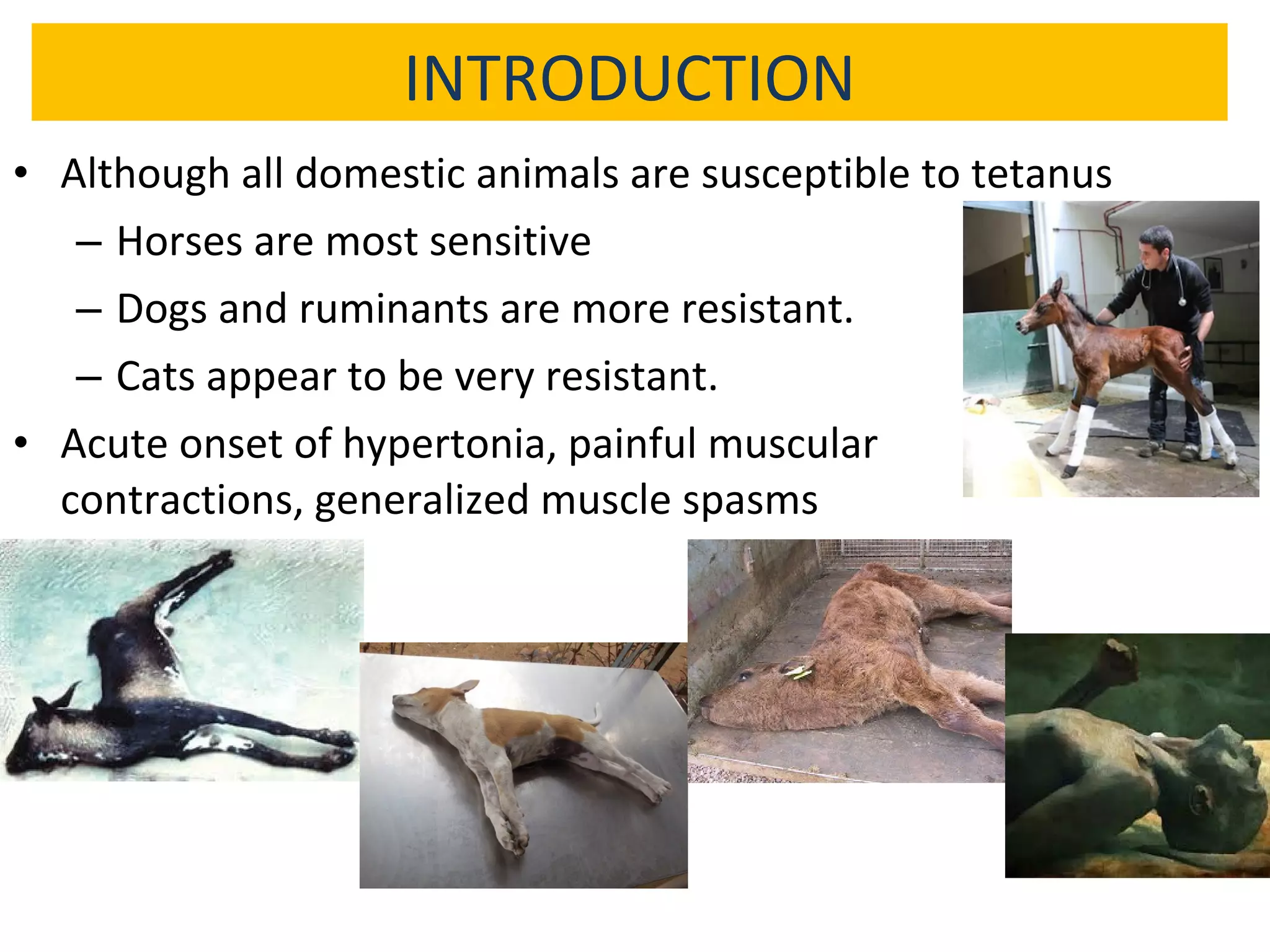 INTRODUCTION

• Although all domestic animals are susceptible to tetanus
– Horses are most sensitive
– Dogs and ruminants are more resistant.
– Cats appear to be very resistant.

• Acute onset of hypertonia, painful muscular contractions, generalized muscle spasms